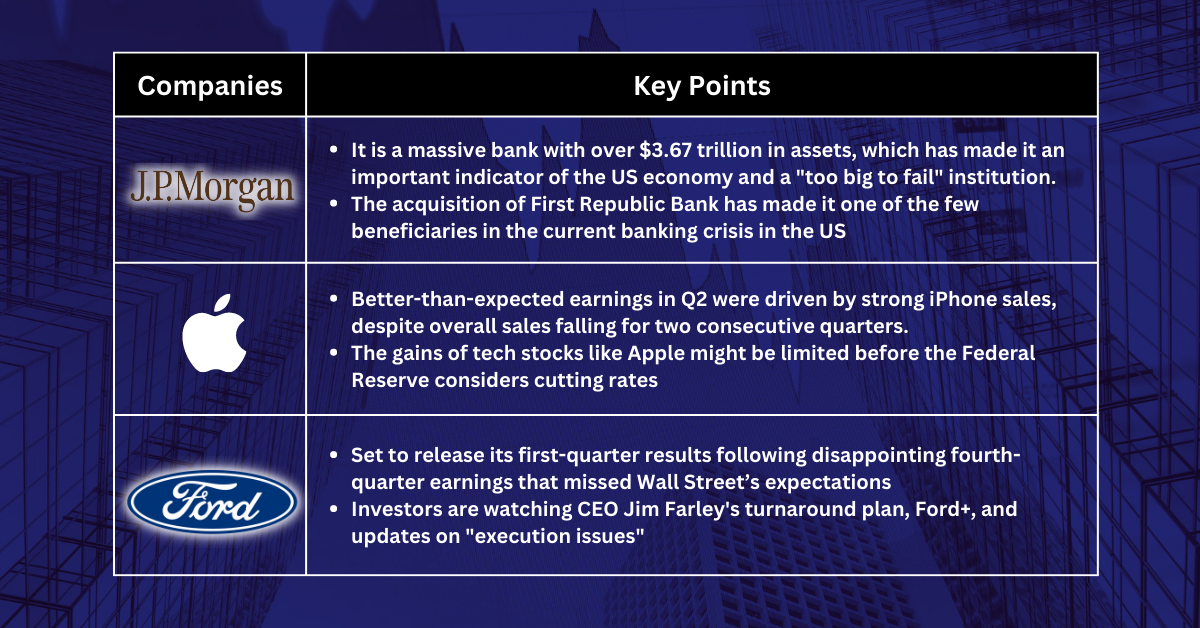 | Companies | Key Points |
|---|---|
| J.P.Morgan | • It is a massive bank with over \$3.67 trillion in assets, which has made it an important indicator of the US economy and a "too big to fail" institution. • The acquisition of First Republic Bank has made it one of the few beneficiaries in the current banking crisis in the US |
| | • Better-than-expected earnings in Q2 were driven by strong iPhone sales, despite overall sales falling for two consecutive quarters. • The gains of tech stocks like Apple might be limited before the Federal Reserve considers cutting rates |
| Ford | • Set to release its first-quarter results following disappointing fourth-quarter earnings that missed Wall Street's expectations • Investors are watching CEO Jim Farley's turnaround plan, Ford+, and updates on "execution issues" |